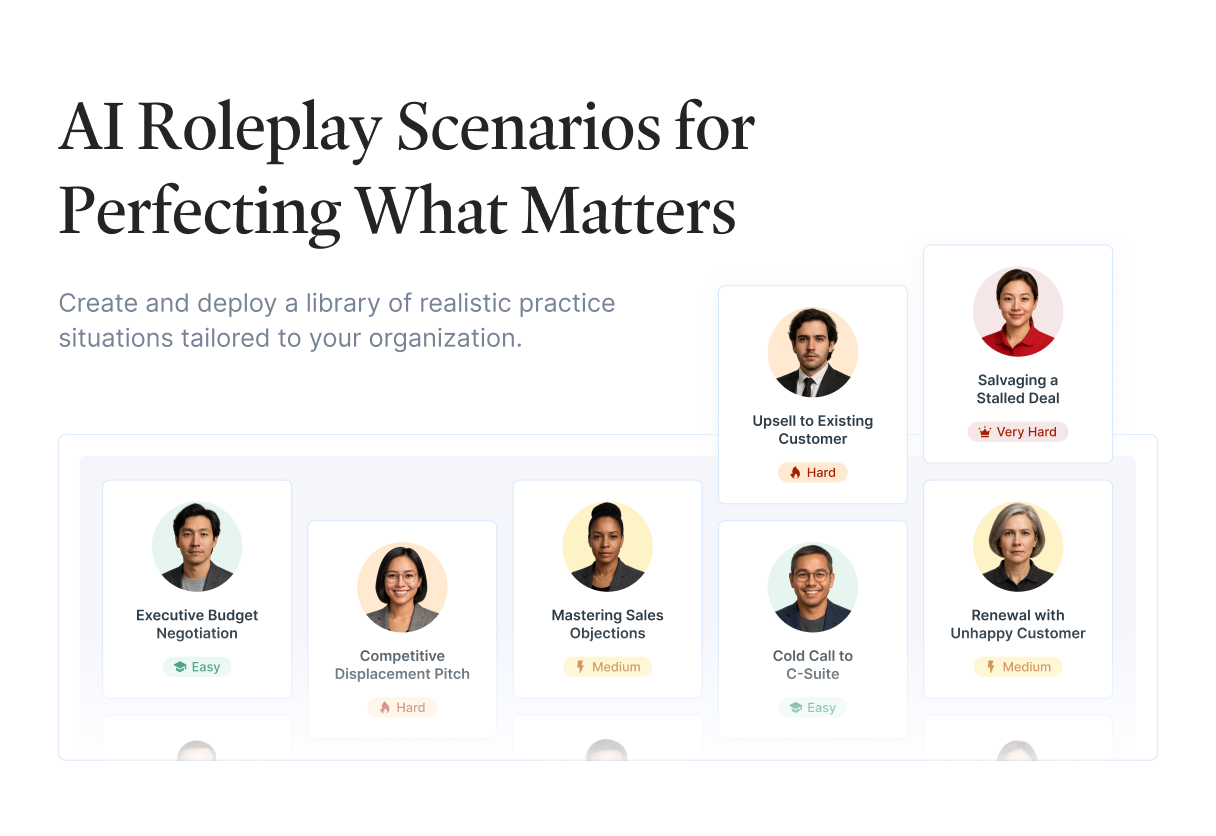 AI Roleplay Scenarios for Perfecting What Matters

Create and deploy a library of realistic practice situations tailored to your organization.

Upsell to Existing Customer
Hard

Salvaging a Stalled Deal
Very Hard

Executive Budget Negotiation
Easy

Competitive Displacement Pitch
Hard

Mastering Sales Objections
Medium

Cold Call to C-Suite
Easy

Renewal with Unhappy Customer
Medium